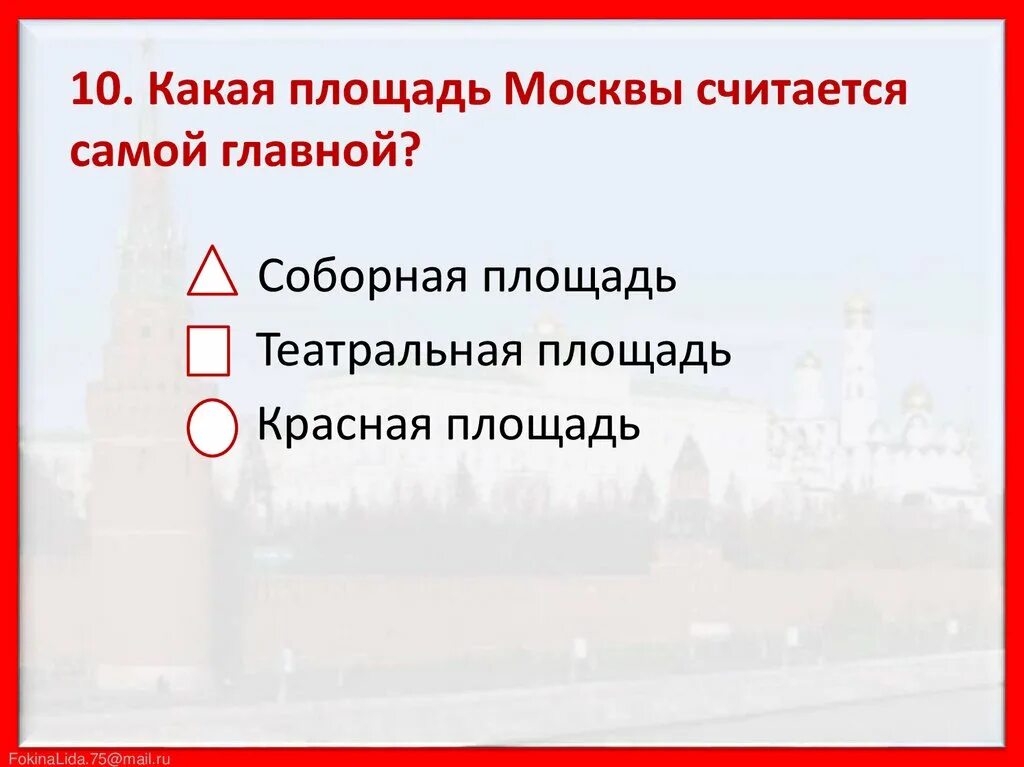 10. Какая площадь Москвы считается самой главной?

Соборная площадь

Театральная площадь

Красная площадь

FokinaLida.75@mail.ru